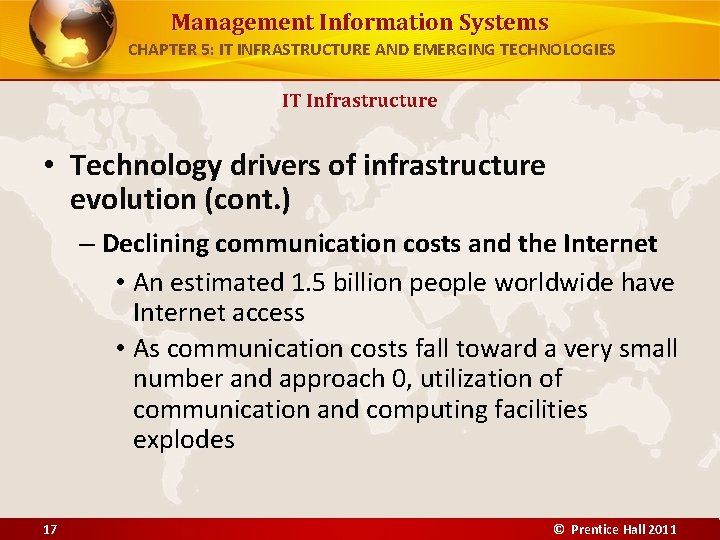 Management Information Systems
CHAPTER 5: IT INFRASTRUCTURE AND EMERGING TECHNOLOGIES

IT Infrastructure

• Technology drivers of infrastructure evolution (cont.)
– Declining communication costs and the Internet
• An estimated 1.5 billion people worldwide have Internet access
• As communication costs fall toward a very small number and approach 0, utilization of communication and computing facilities explodes

17
© Prentice Hall 2011